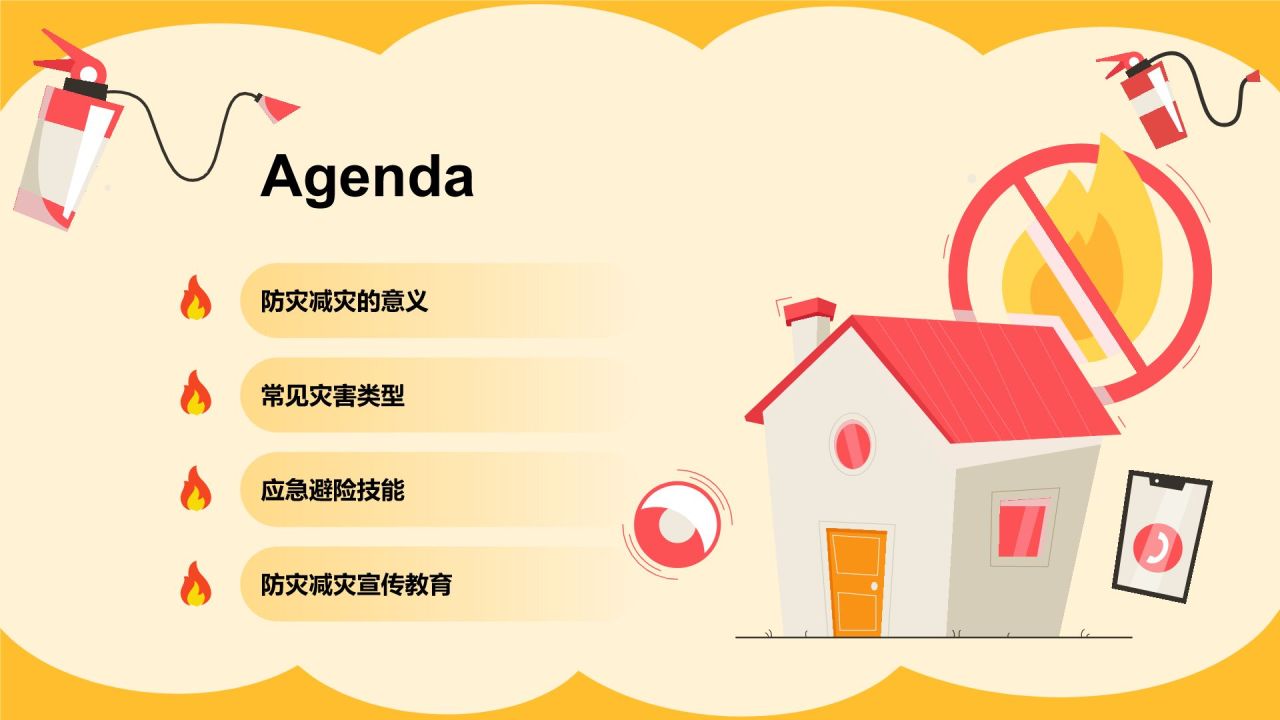 Agenda

防灾减灾的意义

常见灾害类型

应急避险技能

防灾减灾宣传教育